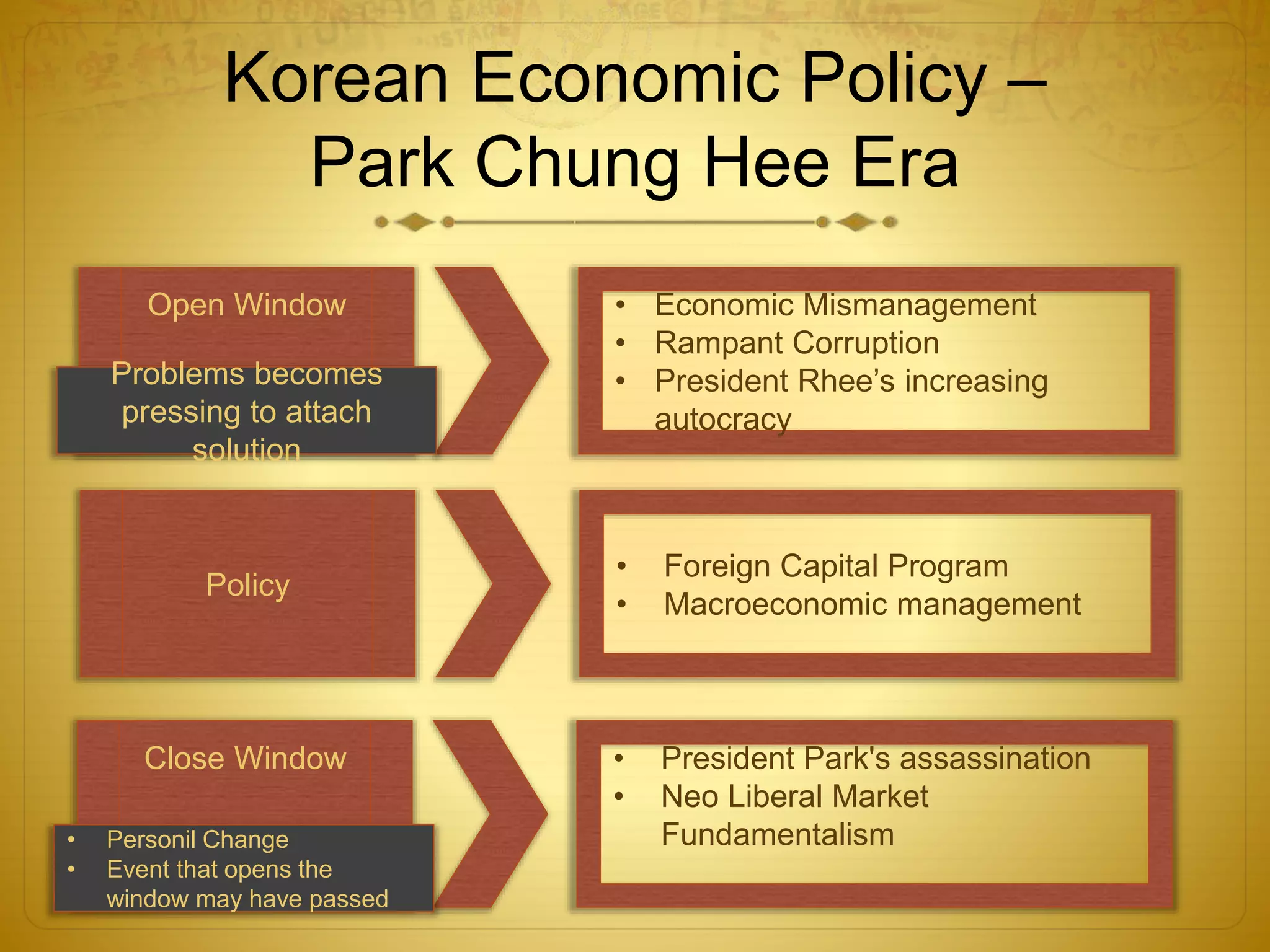 Korean Economic Policy – Park Chung Hee Era

Open Window

Problems becomes pressing to attach solution

• Economic Mismanagement
• Rampant Corruption
• President Rhee's increasing autocracy

Policy

• Foreign Capital Program
• Macroeconomic management

Close Window

• Personil Change
• Event that opens the window may have passed

• President Park's assassination
• Neo Liberal Market Fundamentalism